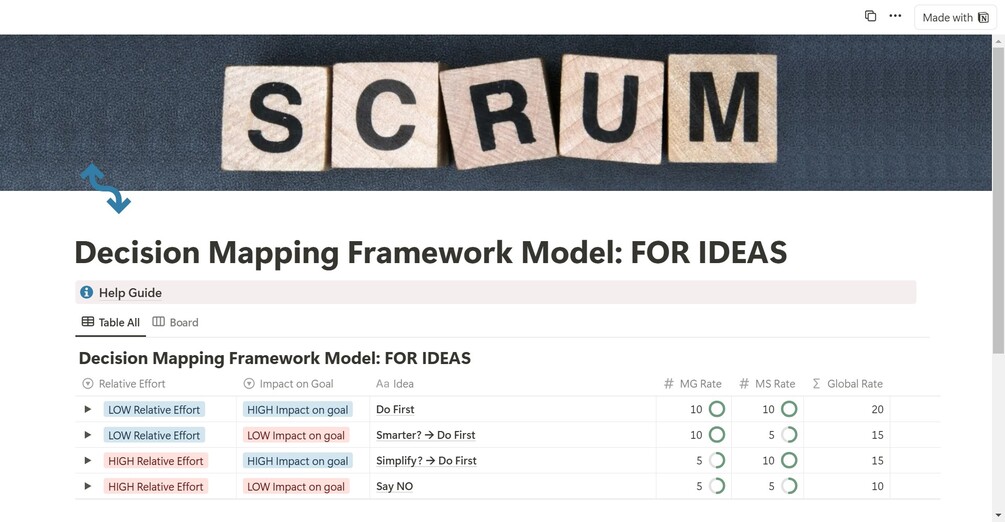 Made with

SCRUM

Decision Mapping Framework Model: FOR IDEAS

Help Guide

Table All Board

Decision Mapping Framework Model: FOR IDEAS

| Relative Effort | Impact on Goal | Idea | MG Rate | MS Rate | Global Rate |
|---|---|---|---|---|---|
| LOW Relative Effort | HIGH Impact on goal | Do First | 10 | 10 | 20 |
| LOW Relative Effort | LOW Impact on goal | Smarter? → Do First | 10 | 5 | 15 |
| HIGH Relative Effort | HIGH Impact on goal | Simplify? → Do First | 5 | 10 | 15 |
| HIGH Relative Effort | LOW Impact on goal | Say NO | 5 | 5 | 10 |